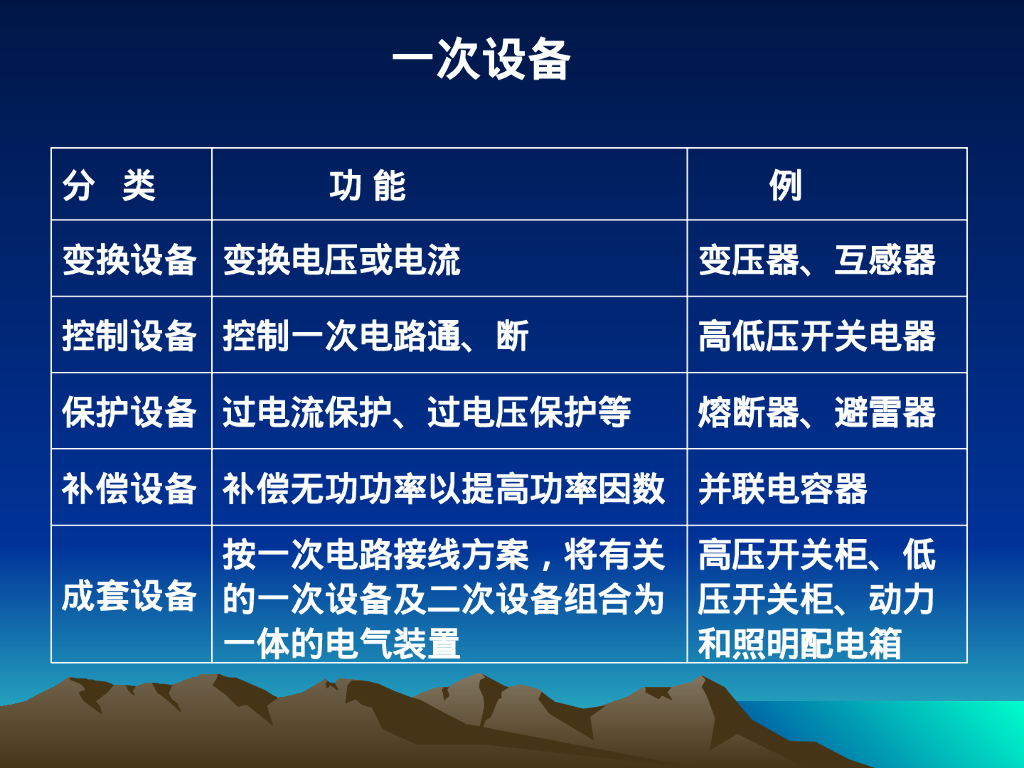 一次设备

| 分 类 | 功 能 | 例 |
|---|---|---|
| 变换设备 | 变换电压或电流 | 变压器、互感器 |
| 控制设备 | 控制一次电路通、断 | 高低压开关电器 |
| 保护设备 | 过电流保护、过电压保护等 | 熔断器、避雷器 |
| 补偿设备 | 补偿无功功率以提高功率因数 | 并联电容器 |
| 成套设备 | 按一次电路接线方案，将有关的一次设备及二次设备组合为一体的电气装置 | 高压开关柜、低压开关柜、动力和照明配电箱 |